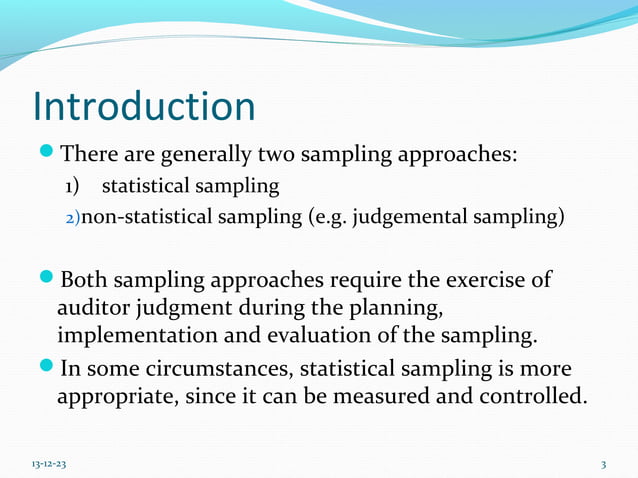 Introduction

There are generally two sampling approaches:

1) statistical sampling

2)non-statistical sampling (e.g. judgemental sampling)

Both sampling approaches require the exercise of auditor judgment during the planning, implementation and evaluation of the sampling.

In some circumstances, statistical sampling is more appropriate, since it can be measured and controlled.

13-12-23

3